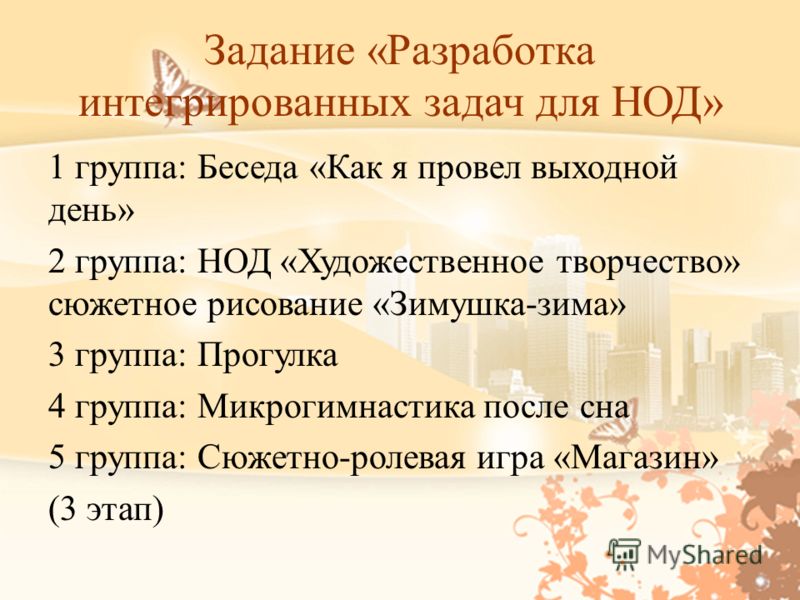 Задание «Разработка интегрированных задач для НОД»

1 группа: Беседа «Как я провел выходной день»

2 группа: НОД «Художественное творчество» сюжетное рисование «Зимушка-зима»

3 группа: Прогулка

4 группа: Микрогимнастика после сна

5 группа: Сюжетно-ролевая игра «Магазин»

(3 этап)

MyShared